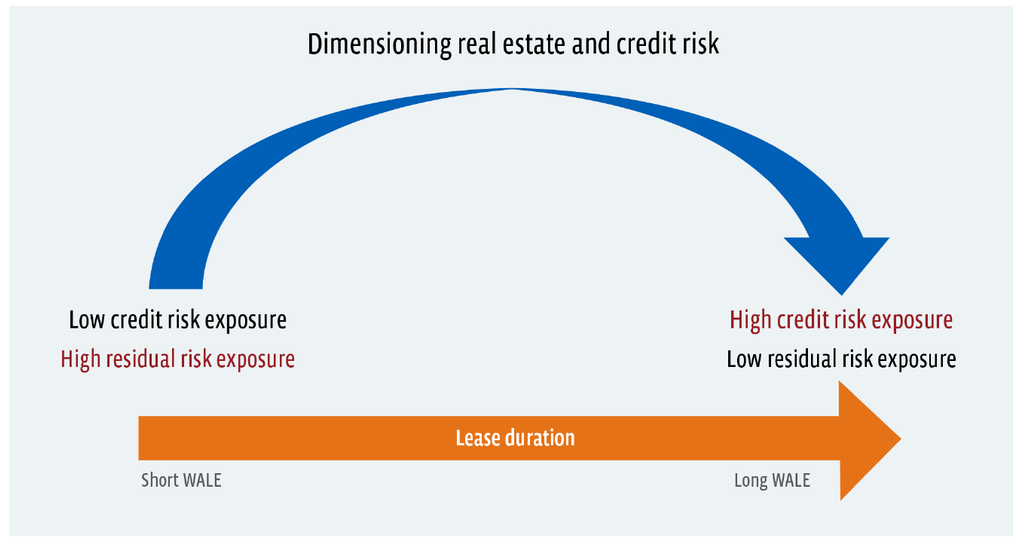 Dimensioning real estate and credit risk

Low credit risk exposure
High residual risk exposure

High credit risk exposure
Low residual risk exposure

Lease duration

Short WALE

Long WALE